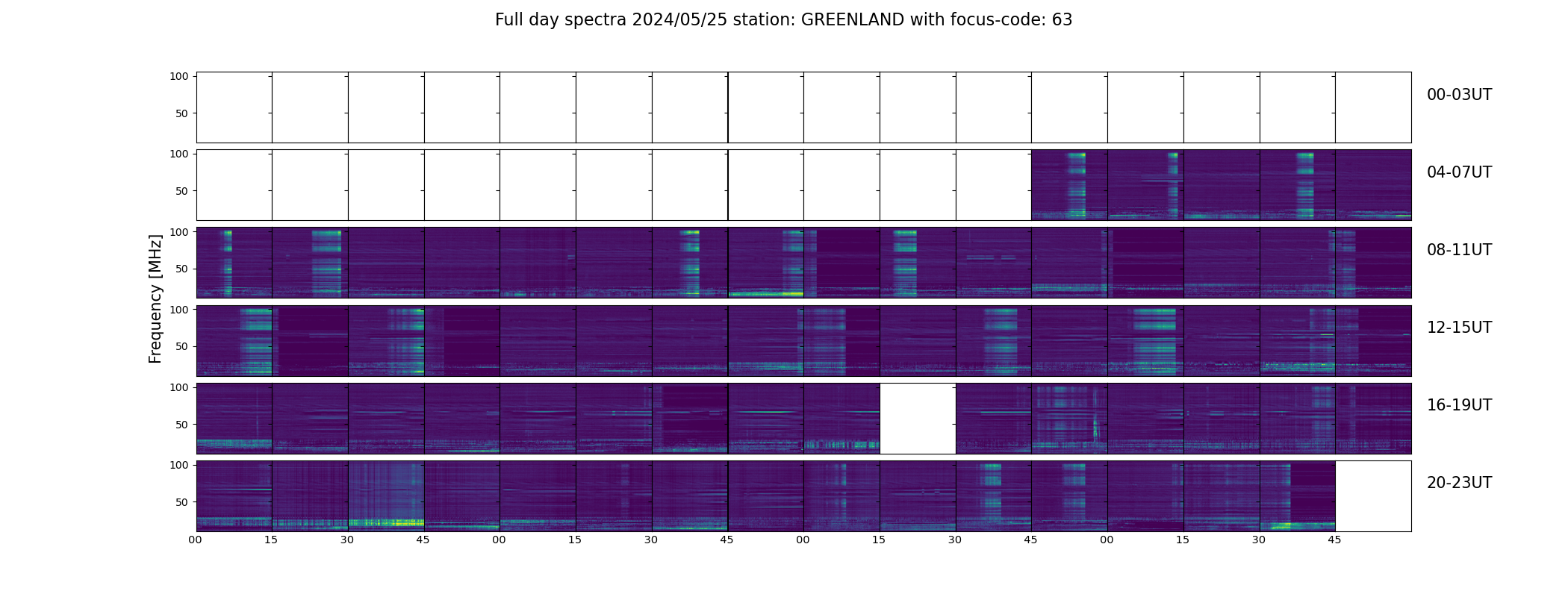 Full day spectra 2024/05/25 station: GREENLAND with focus-code: 63

Frequency [MHz]

100
50
00-03UT

100
50
04-07UT

100
50
08-11UT

100
50
12-15UT

100
50
16-19UT

100
50
20-23UT

00 15 30 45 00 15 30 45 00 15 30 45 00 15 30 45